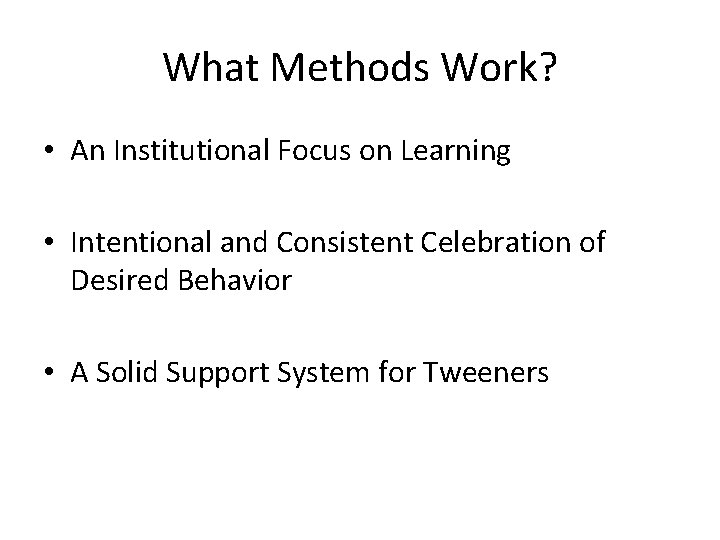 What Methods Work?

• An Institutional Focus on Learning

• Intentional and Consistent Celebration of Desired Behavior

• A Solid Support System for Tweeners